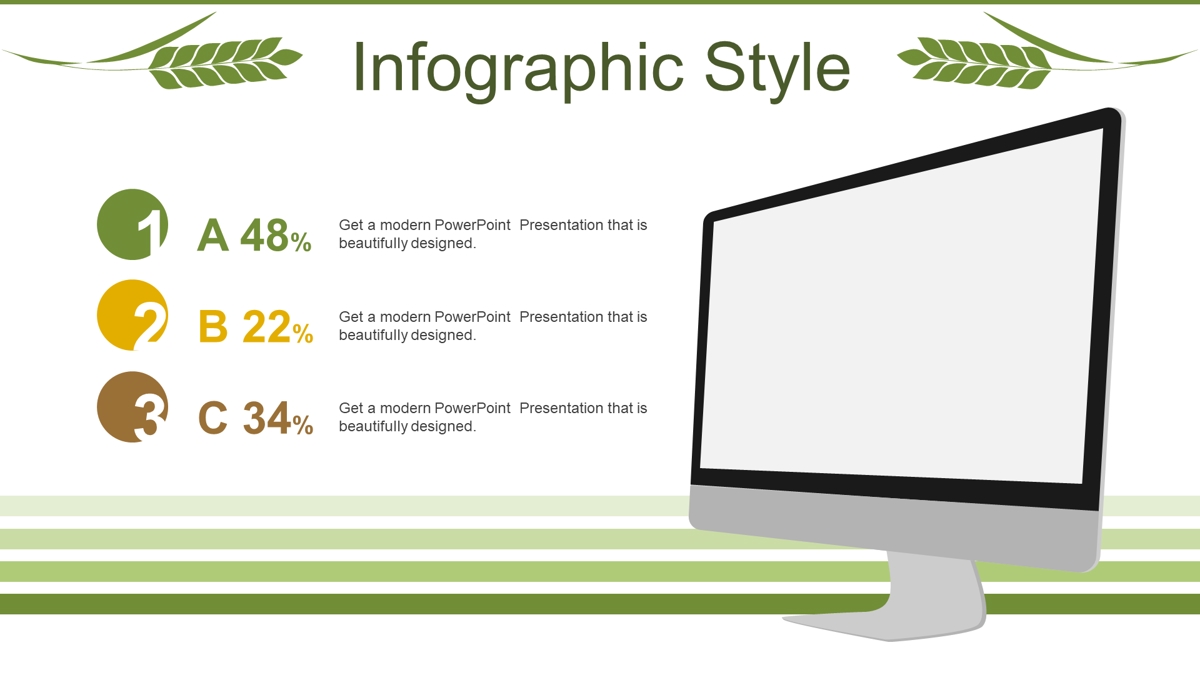 Infographic Style

1 A 48%

Get a modern PowerPoint Presentation that is beautifully designed.

2 B 22%

Get a modern PowerPoint Presentation that is beautifully designed.

3 C 34%

Get a modern PowerPoint Presentation that is beautifully designed.